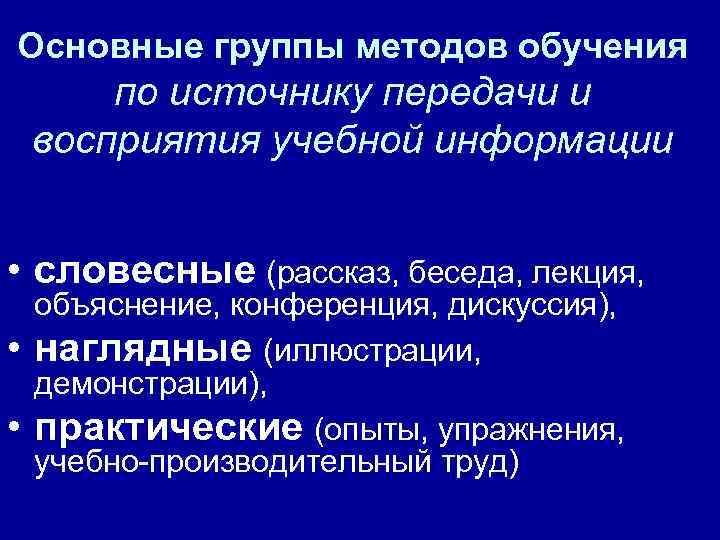 Основные группы методов обучения по источнику передачи и восприятия учебной информации

• словесные (рассказ, беседа, лекция, объяснение, конференция, дискуссия),
• наглядные (иллюстрации, демонстрации),
• практические (опыты, упражнения, учебно-производительный труд)